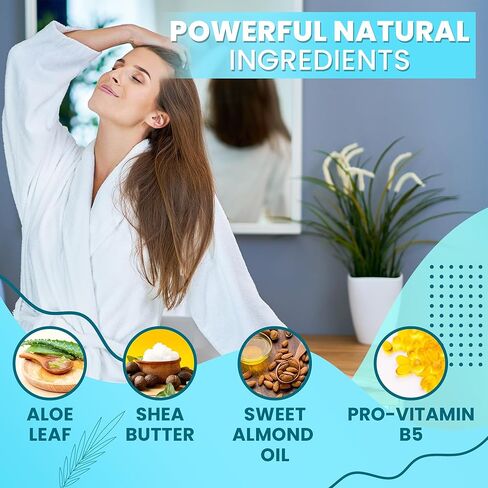 POWERFUL NATURAL INGREDIENTS

ALOE LEAF

SHEA BUTTER

SWEET ALMOND OIL

PRO-VITAMIN B5